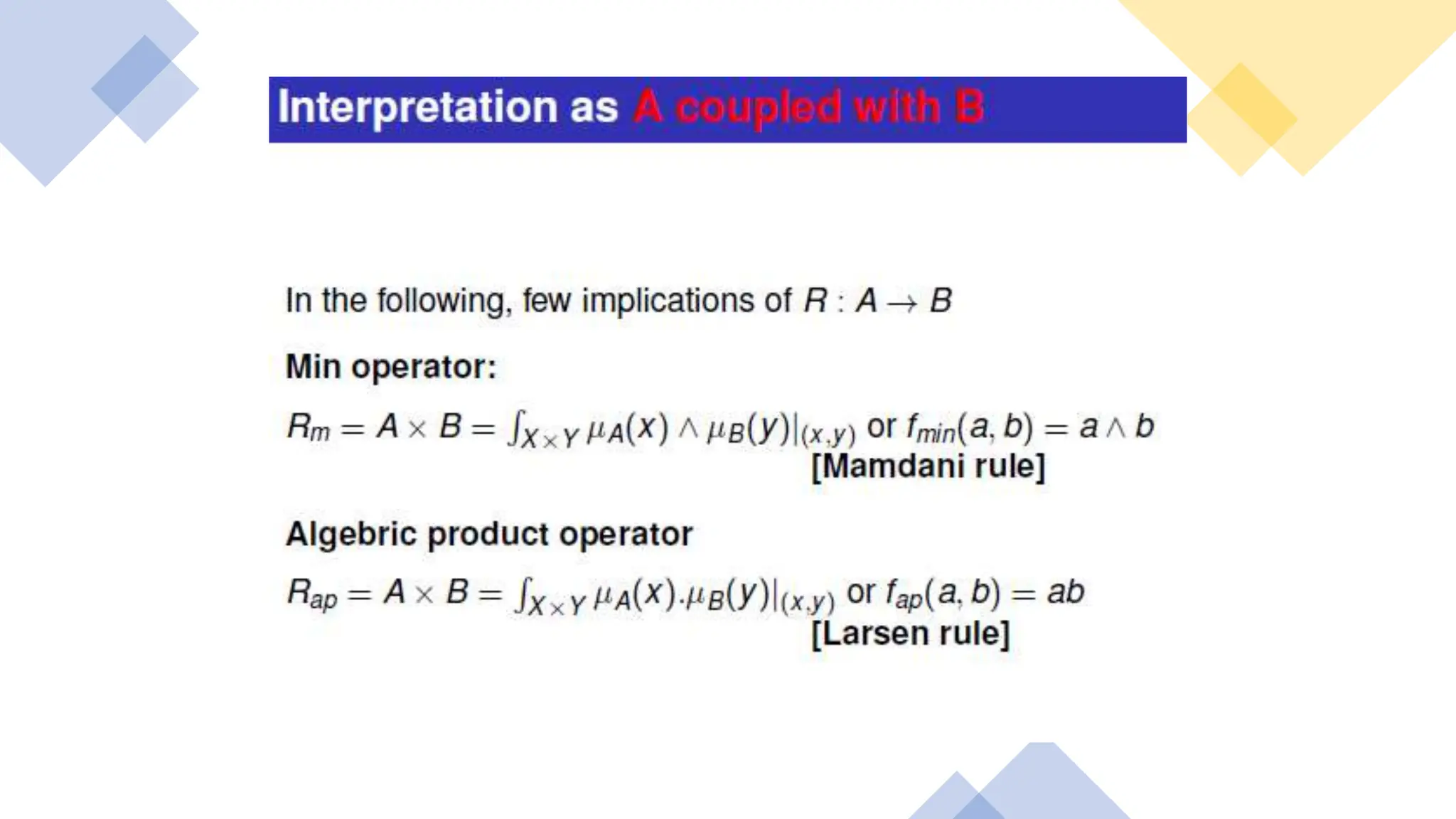 Interpretation as A coupled with B

In the following, few implications of $R : A \rightarrow B$

Min operator:

$R_m = A \times B = \int_{X \times Y} \mu_A(x) \wedge \mu_B(y)|_{(x,y)}$ or $f_{min}(a, b) = a \wedge b$
[Mamdani rule]

Algebric product operator

$R_{ap} = A \times B = \int_{X \times Y} \mu_A(x).\mu_B(y)|_{(x,y)}$ or $f_{ap}(a, b) = ab$
[Larsen rule]